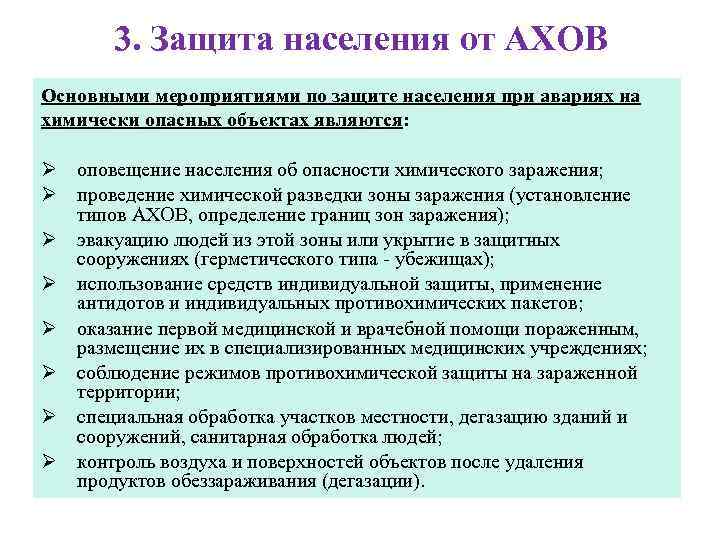 3. Защита населения от АХОВ

Основными мероприятиями по защите населения при авариях на химически опасных объектах являются:

➢ оповещение населения об опасности химического заражения;
➢ проведение химической разведки зоны заражения (установление типов АХОВ, определение границ зон заражения);
➢ эвакуацию людей из этой зоны или укрытие в защитных сооружениях (герметического типа - убежищах);
➢ использование средств индивидуальной защиты, применение антидотов и индивидуальных противохимических пакетов;
➢ оказание первой медицинской и врачебной помощи пораженным, размещение их в специализированных медицинских учреждениях;
➢ соблюдение режимов противохимической защиты на зараженной территории;
➢ специальная обработка участков местности, дегазацию зданий и сооружений, санитарная обработка людей;
➢ контроль воздуха и поверхностей объектов после удаления продуктов обеззараживания (дегазации).